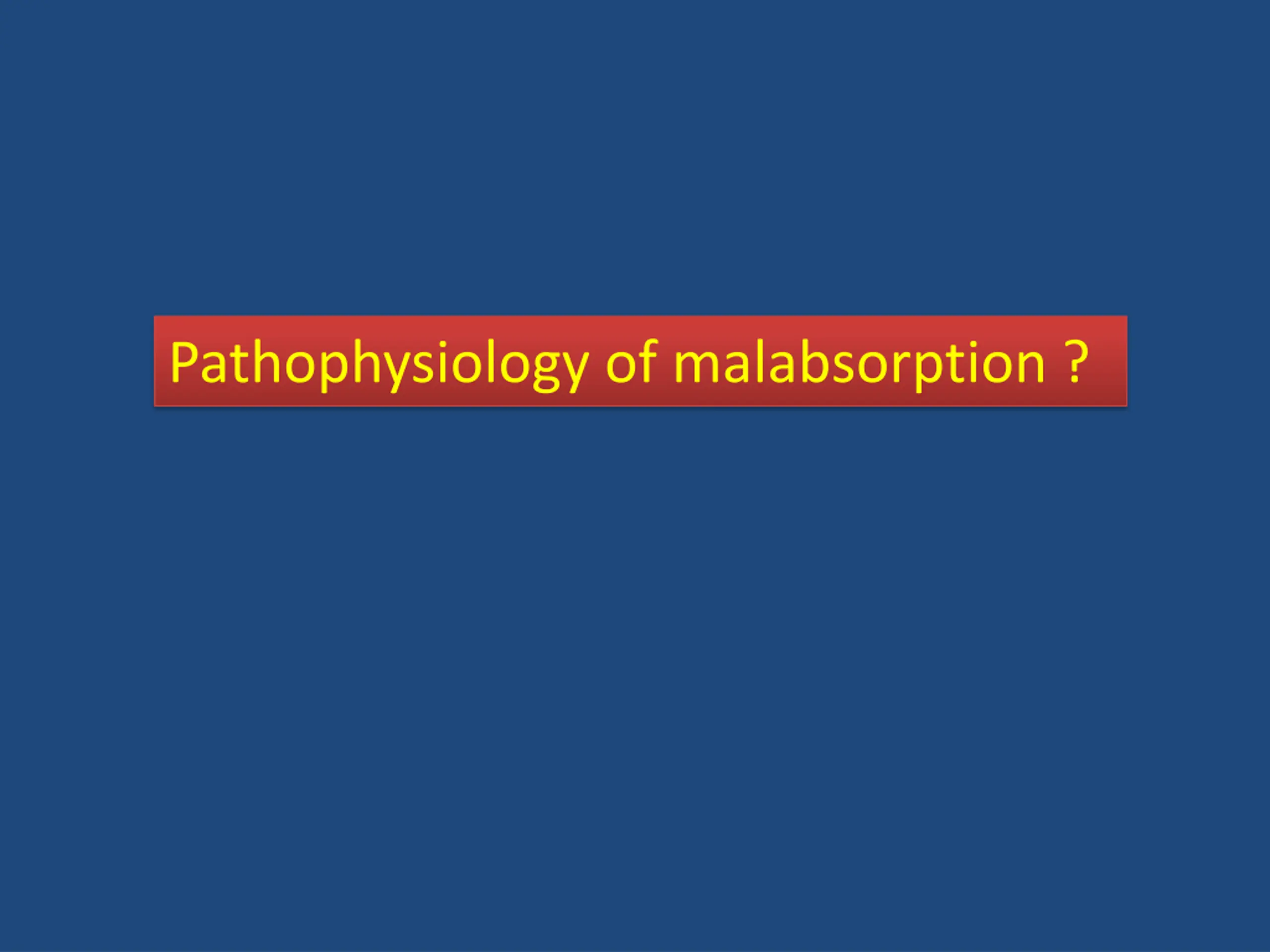 Pathophysiology of malabsorption ?